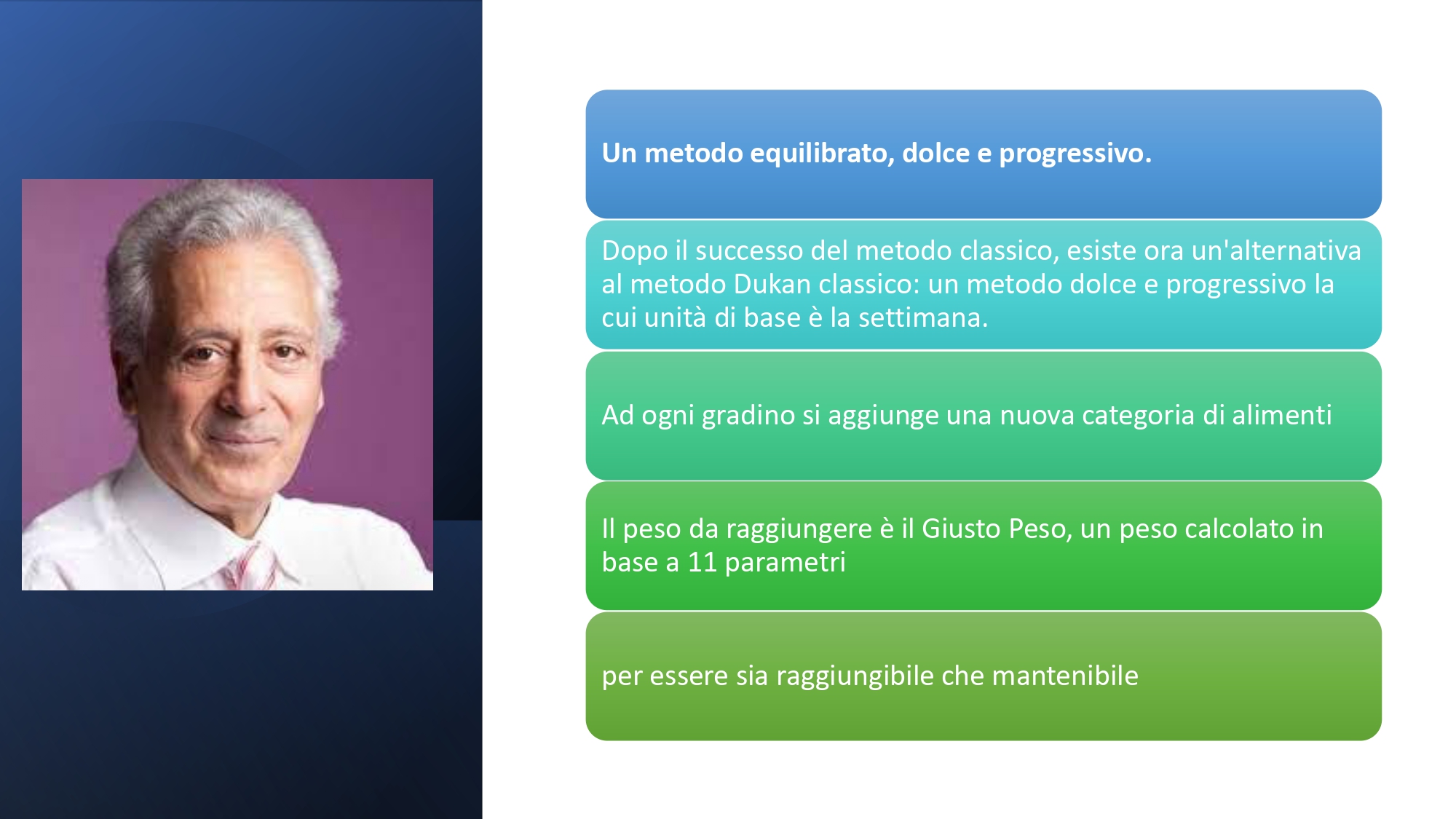 Un metodo equilibrato, dolce e progressivo.

Dopo il successo del metodo classico, esiste ora un'alternativa al metodo Dukan classico: un metodo dolce e progressivo la cui unità di base è la settimana.

Ad ogni gradino si aggiunge una nuova categoria di alimenti

Il peso da raggiungere è il Giusto Peso, un peso calcolato in base a 11 parametri

per essere sia raggiungibile che mantenibile